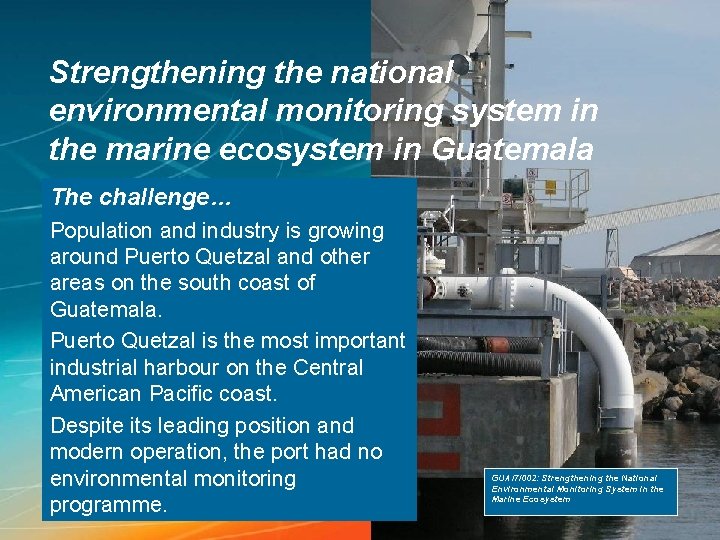 Strengthening the national environmental monitoring system in the marine ecosystem in Guatemala

The challenge…

Population and industry is growing around Puerto Quetzal and other areas on the south coast of Guatemala.

Puerto Quetzal is the most important industrial harbour on the Central American Pacific coast.

Despite its leading position and modern operation, the port had no environmental monitoring programme.

GUA/7/002: Strengthening the National Environmental Monitoring System in the Marine Ecosystem